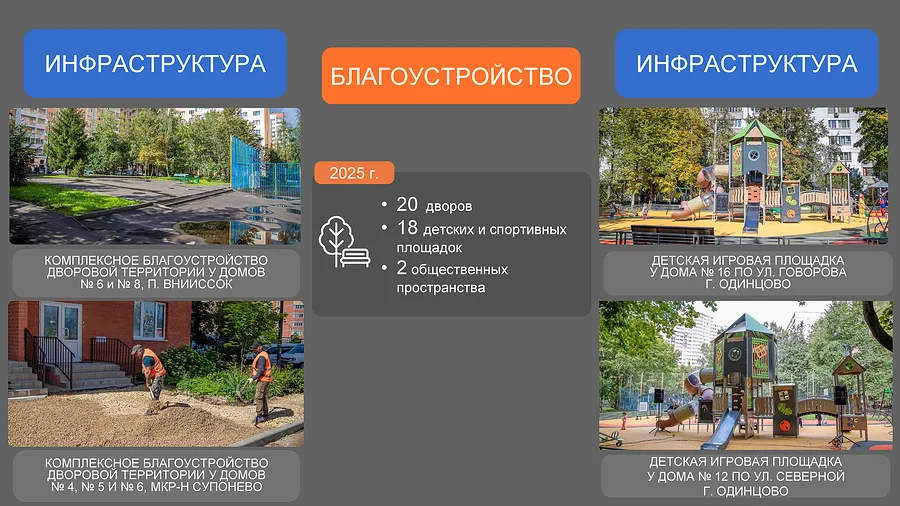 ИНФРАСТРУКТУРА

КОМПЛЕКСНОЕ БЛАГОУСТРОЙСТВО ДВОРОВОЙ ТЕРРИТОРИИ У ДОМОВ № 6 и № 8, П. ВНИИССОК

КОМПЛЕКСНОЕ БЛАГОУСТРОЙСТВО ДВОРОВОЙ ТЕРРИТОРИИ У ДОМОВ № 4, № 5 И № 6, МКР-Н СУПОНЕВО

БЛАГОУСТРОЙСТВО

2025 г.

• 20 дворов
• 18 детских и спортивных площадок
• 2 общественных пространства

ИНФРАСТРУКТУРА

ДЕТСКАЯ ИГРОВАЯ ПЛОЩАДКА У ДОМА № 16 ПО УЛ. ГОВОРОВА Г. ОДИНЦОВО

ДЕТСКАЯ ИГРОВАЯ ПЛОЩАДКА У ДОМА № 12 ПО УЛ. СЕВЕРНОЙ Г. ОДИНЦОВО